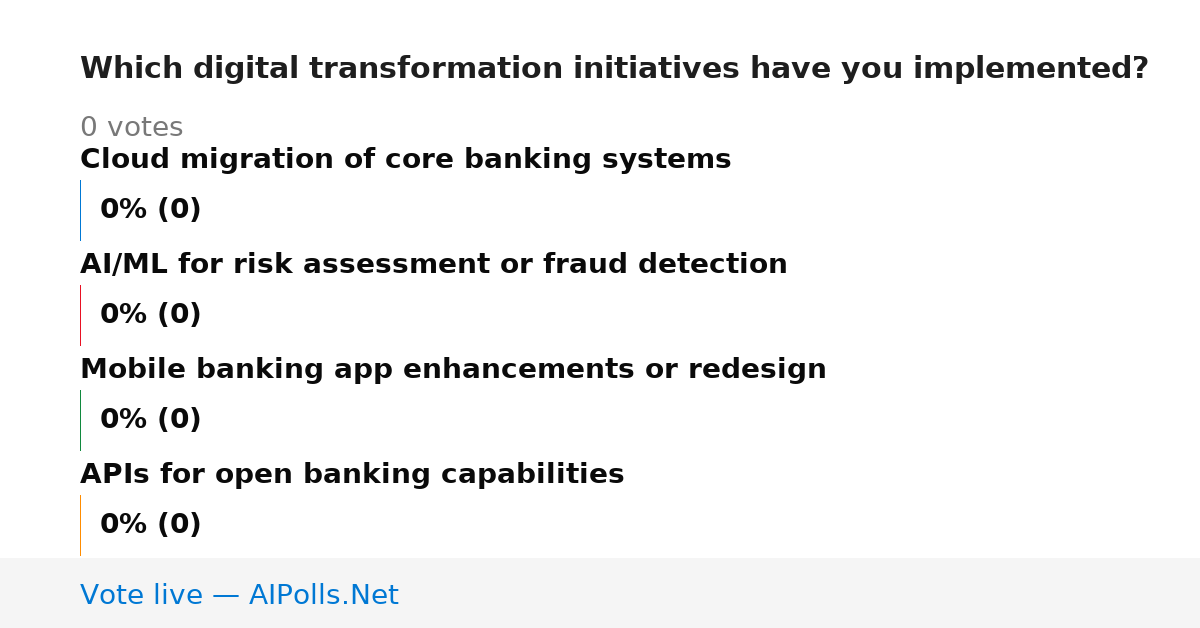 Which digital transformation initiatives have you implemented?

0 votes

Cloud migration of core banking systems

0% (0)

AI/ML for risk assessment or fraud detection

0% (0)

Mobile banking app enhancements or redesign

0% (0)

APIs for open banking capabilities

0% (0)

Vote live — AIPolls.Net